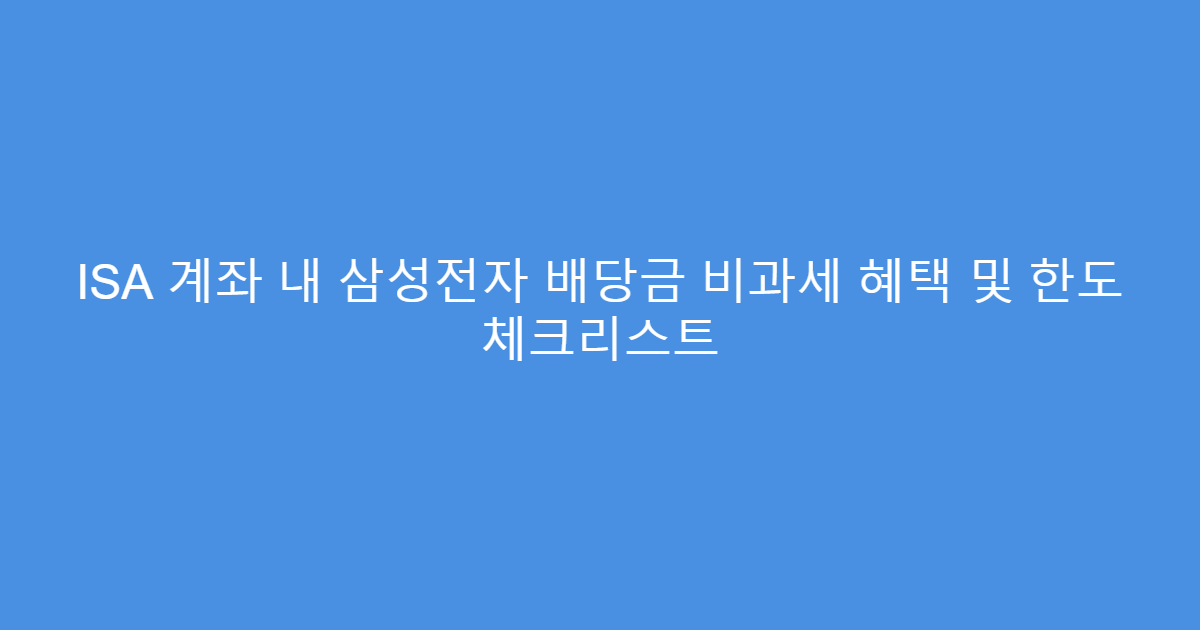 ISA 계좌 내 삼성전자 배당금 비과세 혜택 및 한도 체크리스트